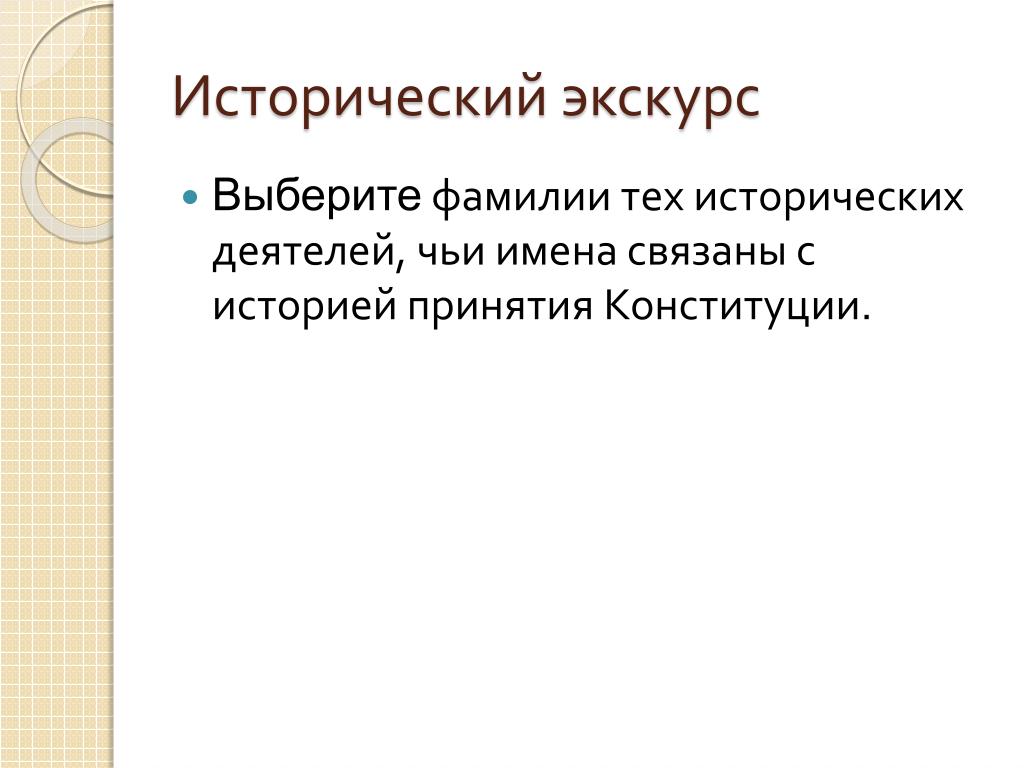 Исторический экскурс

Выберите фамилии тех исторических деятелей, чьи имена связаны с историей принятия Конституции.